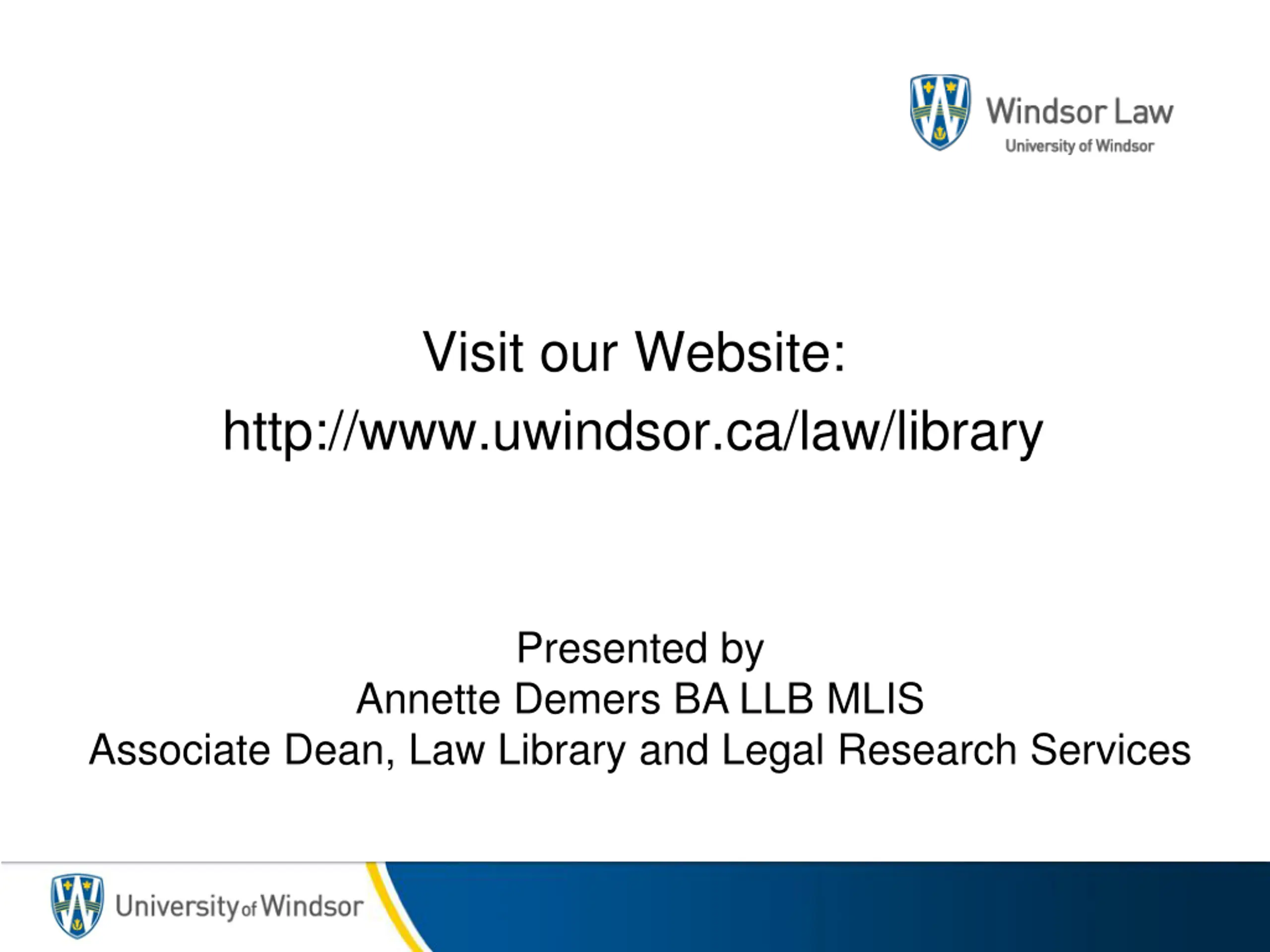 Windsor Law
University of Windsor

Visit our Website:
http://www.uwindsor.ca/law/library

Presented by
Annette Demers BA LLB MLIS
Associate Dean, Law Library and Legal Research Services

University of Windsor